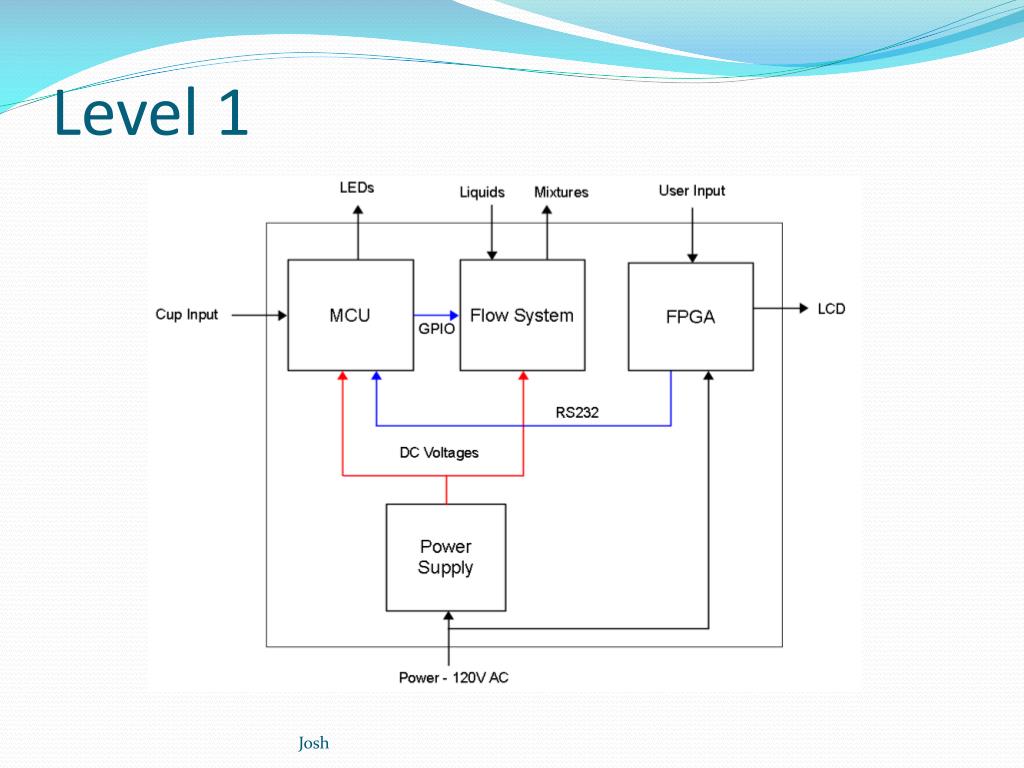 Level 1

LEDs
Liquids
Mixtures
User Input
Cup Input
MCU
GPIO
Flow System
FPGA
LCD
RS232
DC Voltages
Power Supply
Power - 120V AC

Josh